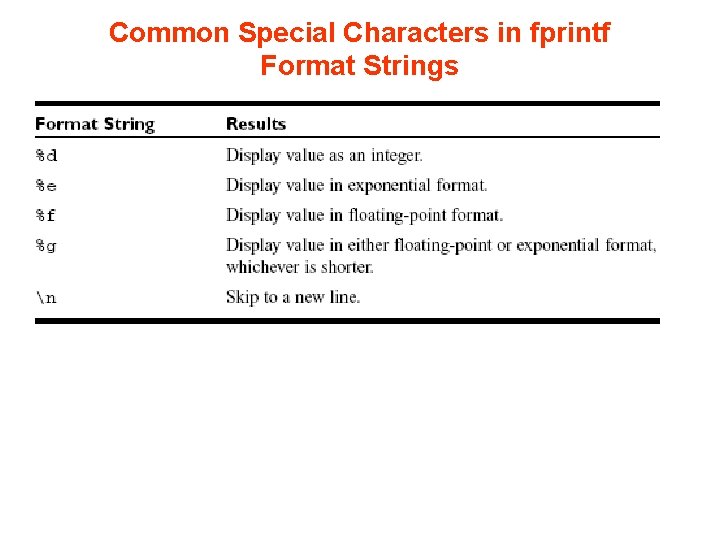 Common Special Characters in fprintf Format Strings

| Format String | Results |
|---|---|
| %d | Display value as an integer. |
| %e | Display value in exponential format. |
| %f | Display value in floating-point format. |
| %g | Display value in either floating-point or exponential format, whichever is shorter. |
| \n | Skip to a new line. |